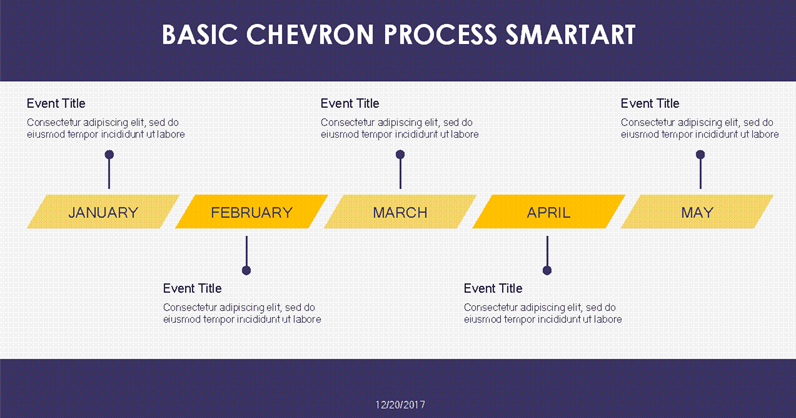 BASIC CHEVRON PROCESS SMARTART

Event Title
Consectetur adipiscing elit, sed do eiusmod tempor incididunt ut labore

Event Title
Consectetur adipiscing elit, sed do eiusmod tempor incididunt ut labore

Event Title
Consectetur adipiscing elit, sed do eiusmod tempor incididunt ut labore

JANUARY
FEBRUARY
MARCH
APRIL
MAY

Event Title
Consectetur adipiscing elit, sed do eiusmod tempor incididunt ut labore

Event Title
Consectetur adipiscing elit, sed do eiusmod tempor incididunt ut labore

12/20/2017